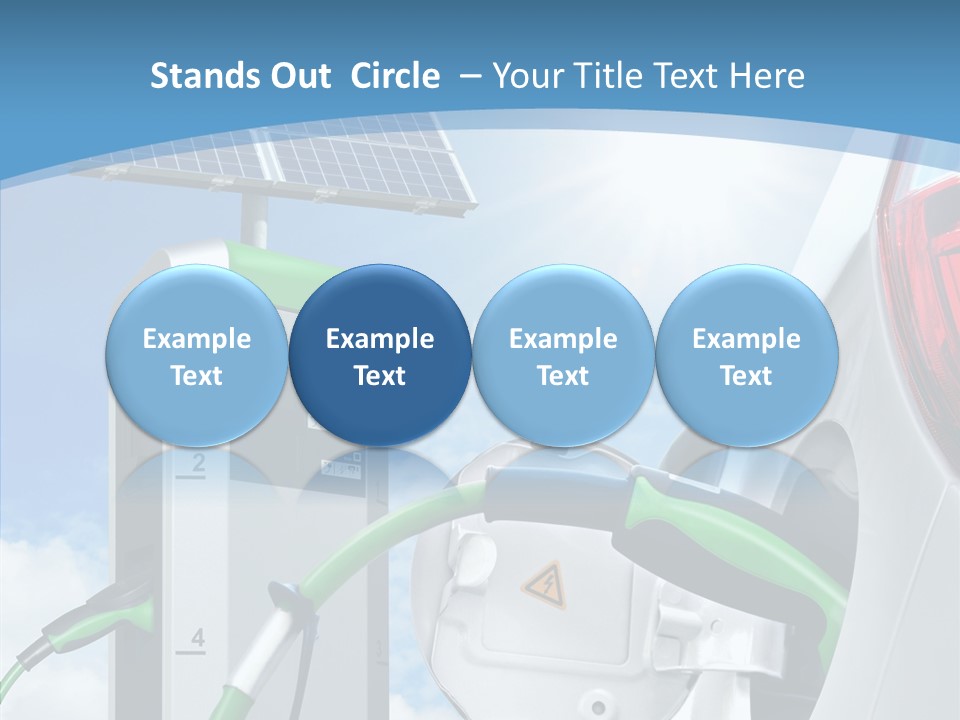 Stands Out Circle – Your Title Text Here

Example Text

Example Text

Example Text

Example Text

2

4